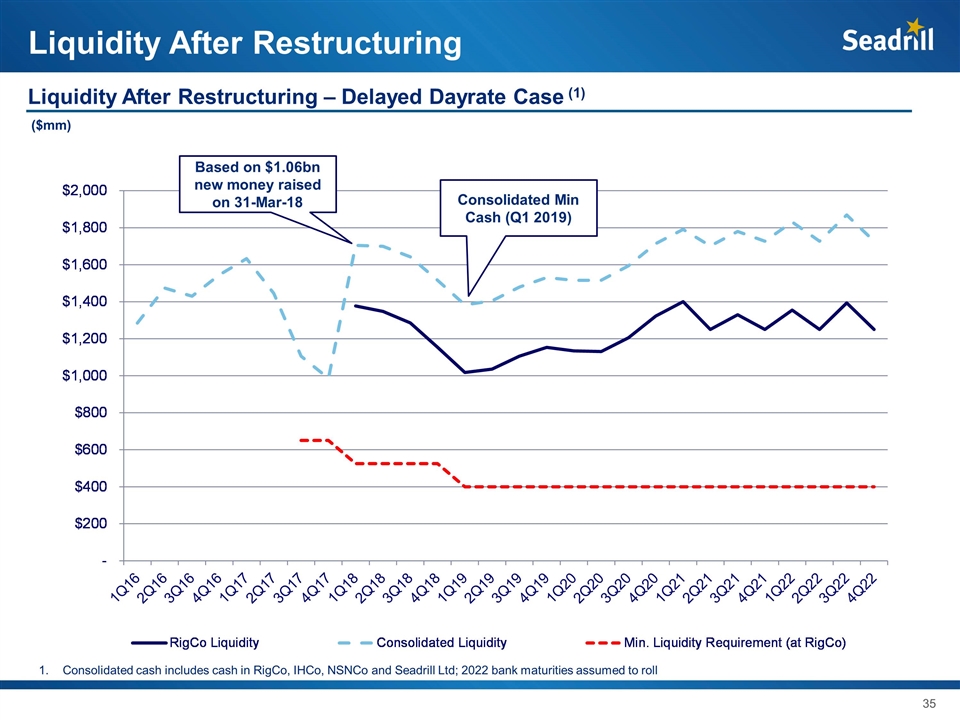 Liquidity After Restructuring

Seadrill

Liquidity After Restructuring – Delayed Dayrate Case $^{(1)}$

($mm)

Based on $1.06bn new money raised on 31-Mar-18

Consolidated Min Cash (Q1 2019)

$2,000
$1,800
$1,600
$1,400
$1,200
$1,000
$800
$600
$400
$200
-

1Q16 2Q16 3Q16 4Q16 1Q17 2Q17 3Q17 4Q17 1Q18 2Q18 3Q18 4Q18 1Q19 2Q19 3Q19 4Q19 1Q20 2Q20 3Q20 4Q20 1Q21 2Q21 3Q21 4Q21 1Q22 2Q22 3Q22 4Q22

RigCo Liquidity
Consolidated Liquidity
Min. Liquidity Requirement (at RigCo)

1. Consolidated cash includes cash in RigCo, IHCo, NSNCo and Seadrill Ltd; 2022 bank maturities assumed to roll

35